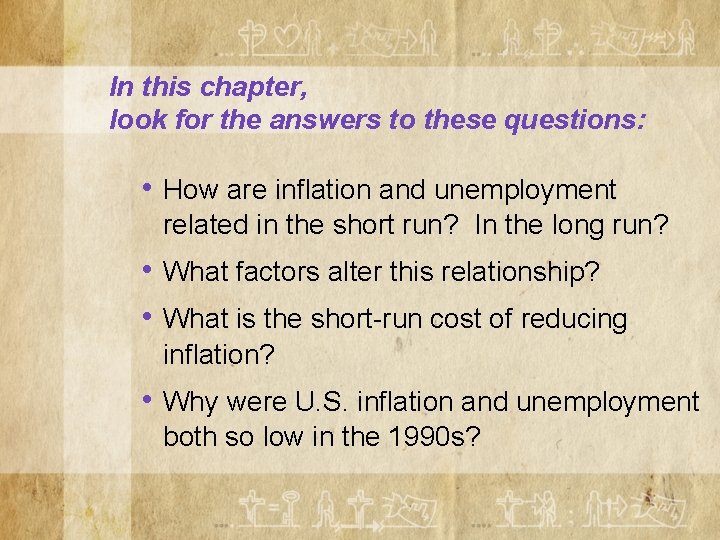 In this chapter,
look for the answers to these questions:

• How are inflation and unemployment related in the short run? In the long run?

• What factors alter this relationship?

• What is the short-run cost of reducing inflation?

• Why were U.S. inflation and unemployment both so low in the 1990s?